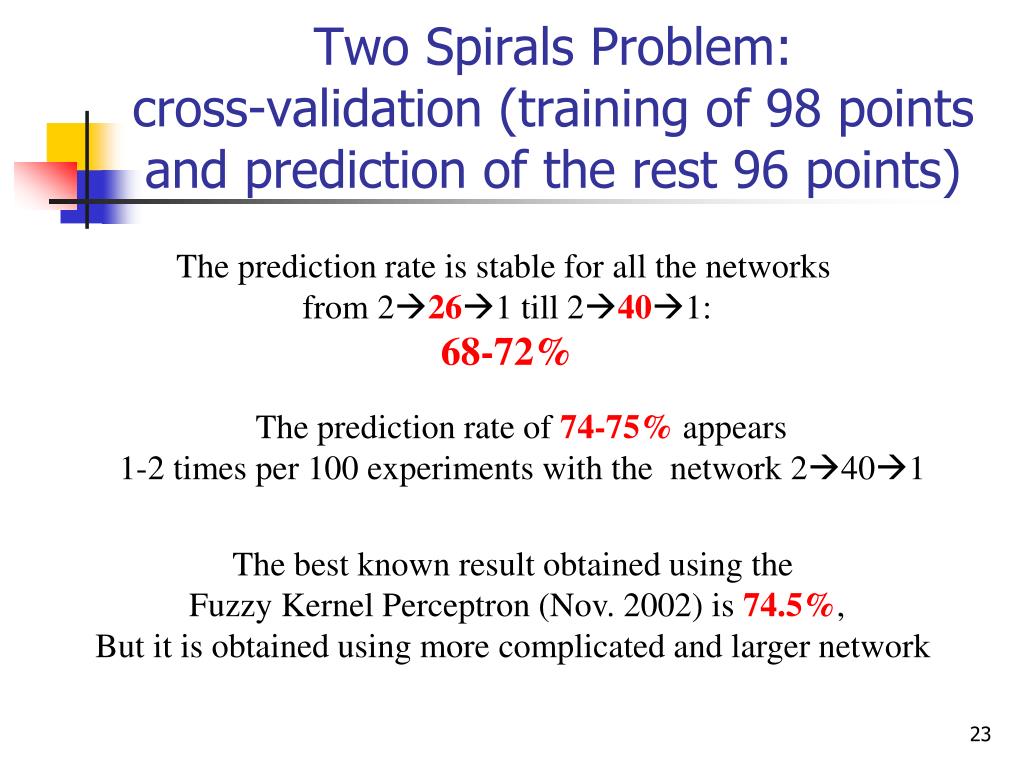 Two Spirals Problem: cross-validation (training of 98 points and prediction of the rest 96 points)

The prediction rate is stable for all the networks from 2→26→1 till 2→40→1:
68-72%

The prediction rate of 74-75% appears 1-2 times per 100 experiments with the network 2→40→1

The best known result obtained using the Fuzzy Kernel Perceptron (Nov. 2002) is 74.5%,
But it is obtained using more complicated and larger network

23